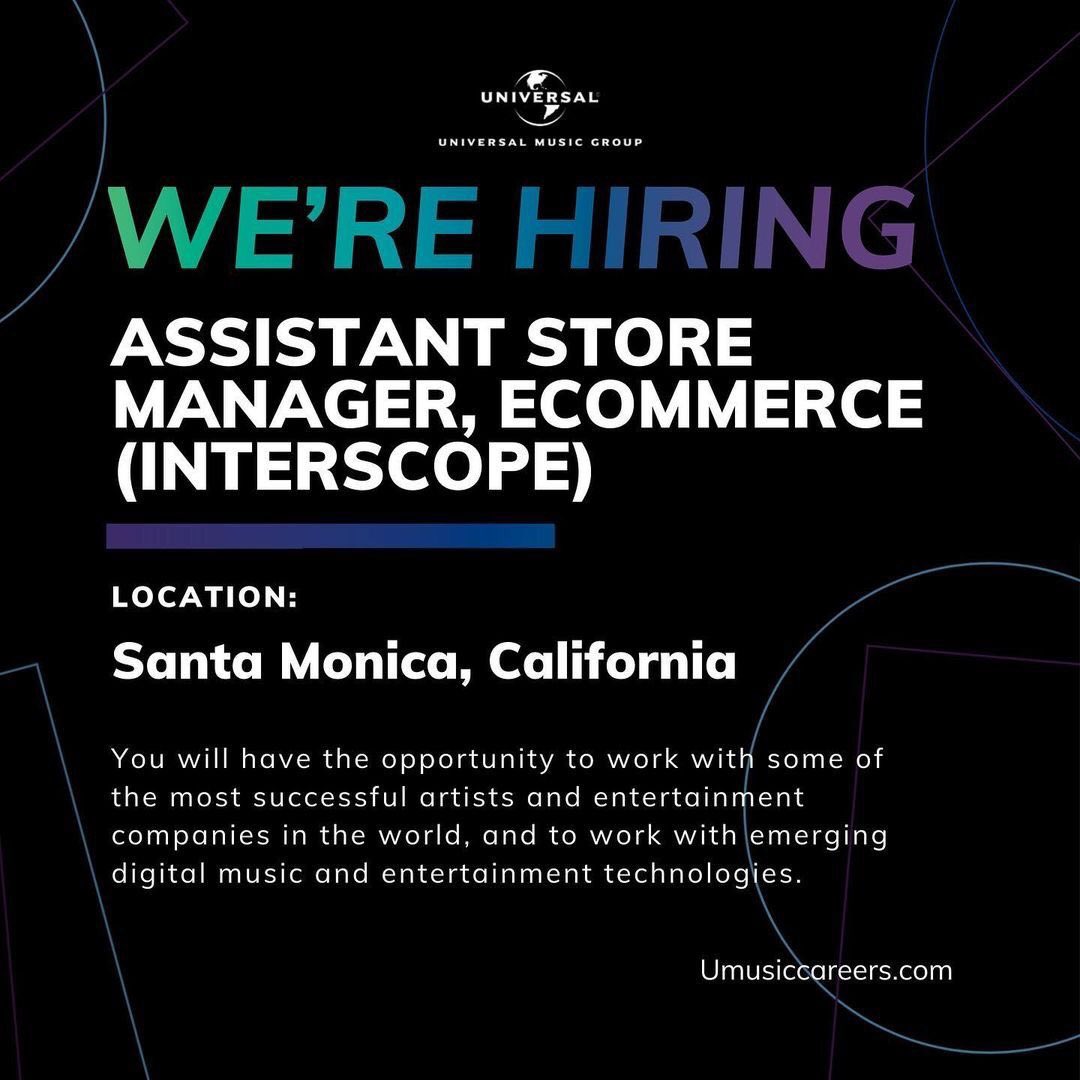 UNIVERSAL

UNIVERSAL MUSIC GROUP

WE'RE HIRING

ASSISTANT STORE MANAGER, ECOMMERCE (INTERSCOPE)

LOCATION:

Santa Monica, California

You will have the opportunity to work with some of the most successful artists and entertainment companies in the world, and to work with emerging digital music and entertainment technologies.

Umusiccareers.com